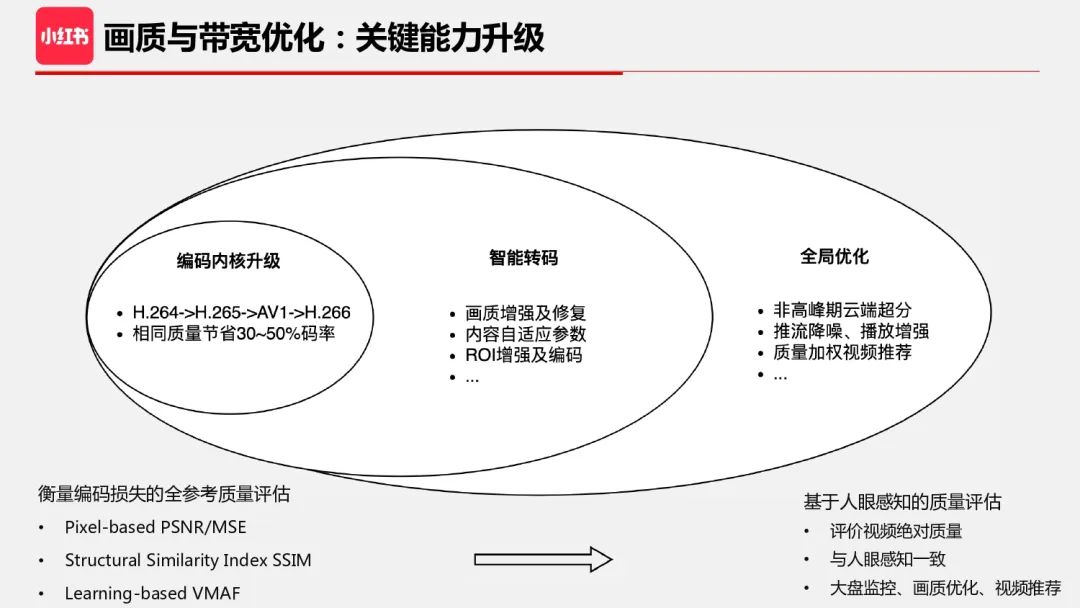 小红书 画质与带宽优化：关键能力升级

编码内核升级
• H.264->H.265->AV1->H.266
• 相同质量节省30~50%码率

智能转码
• 画质增强及修复
• 内容自适应参数
• ROI增强及编码
• …

全局优化
• 非高峰期云端超分
• 推流降噪、播放增强
• 质量加权视频推荐
• …

衡量编码损失的全参考质量评估
• Pixel-based PSNR/MSE
• Structural Similarity Index SSIM
• Learning-based VMAF

基于人眼感知的质量评估
• 评价视频绝对质量
• 与人眼感知一致
• 大盘监控、画质优化、视频推荐